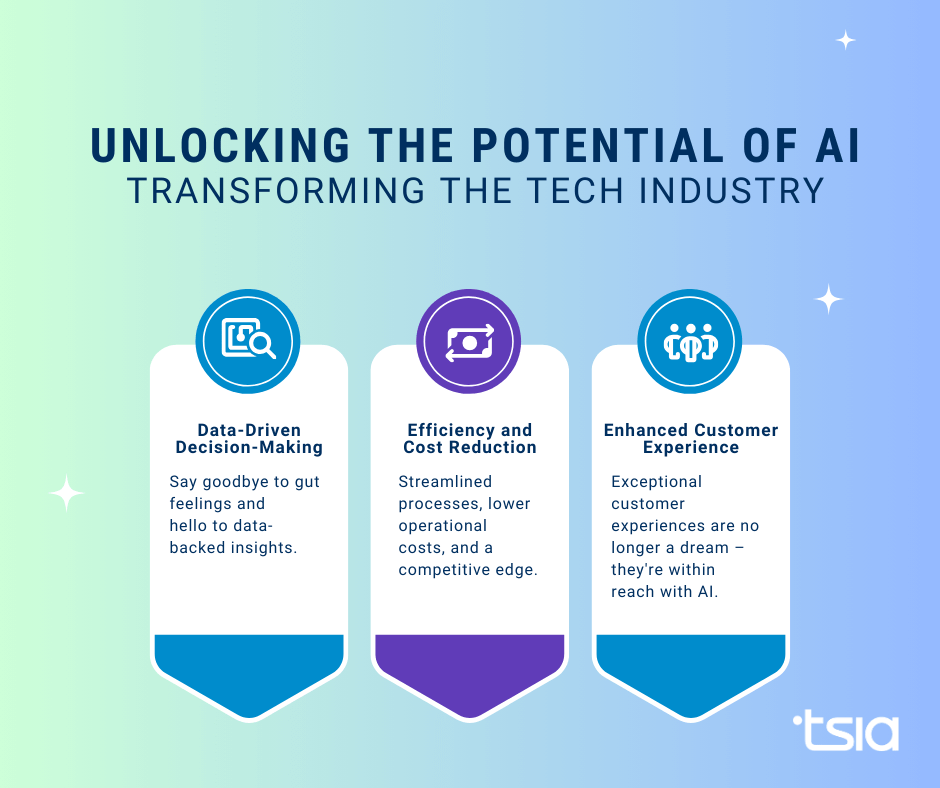 UNLOCKING THE POTENTIAL OF AI
TRANSFORMING THE TECH INDUSTRY

Data-Driven Decision-Making

Say goodbye to gut feelings and hello to data-backed insights.

Efficiency and Cost Reduction

Streamlined processes, lower operational costs, and a competitive edge.

Enhanced Customer Experience

Exceptional customer experiences are no longer a dream – they're within reach with AI.

tsia